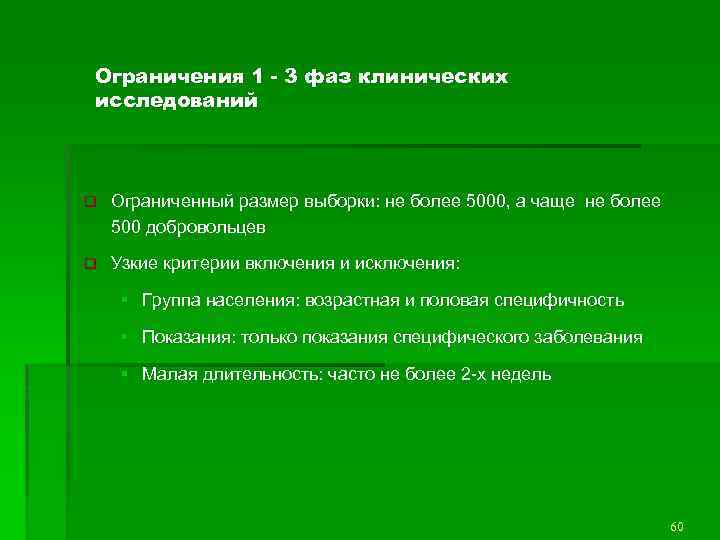 Ограничения 1 - 3 фаз клинических исследований

Ограниченный размер выборки: не более 5000, а чаще не более 500 добровольцев

Узкие критерии включения и исключения:

Группа населения: возрастная и половая специфичность

Показания: только показания специфического заболевания

Малая длительность: часто не более 2-х недель

60